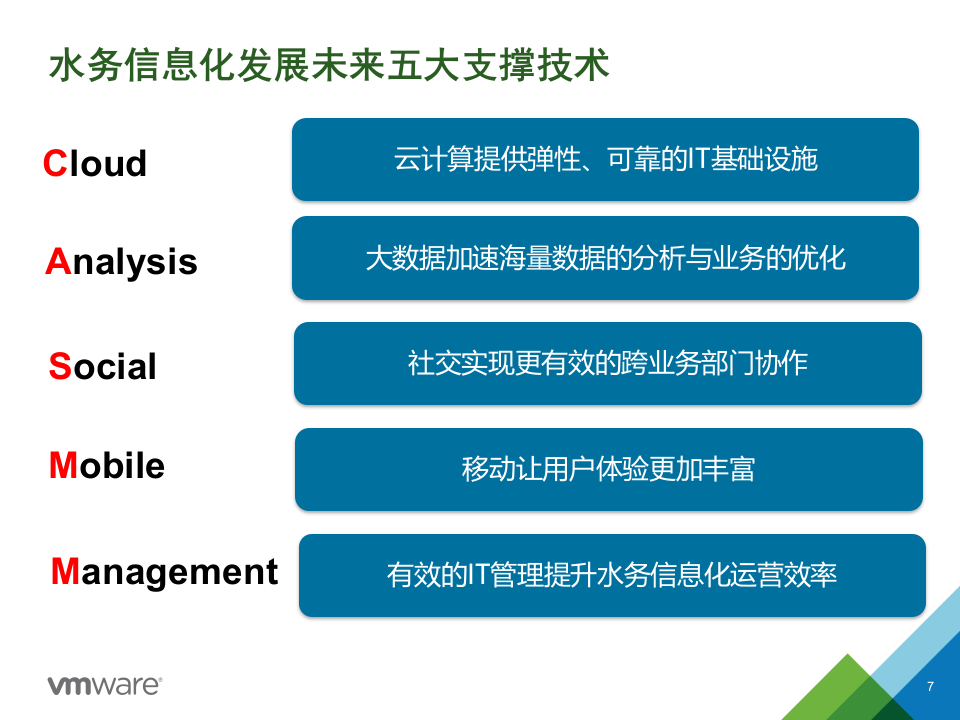 水务信息化发展未来五大支撑技术

Cloud

云计算提供弹性、可靠的IT基础设施

Analysis

大数据加速海量数据的分析与业务的优化

Social

社交实现更有效的跨业务部门协作

Mobile

移动让用户体验更加丰富

Management

有效的IT管理提升水务信息化运营效率

vmware

7